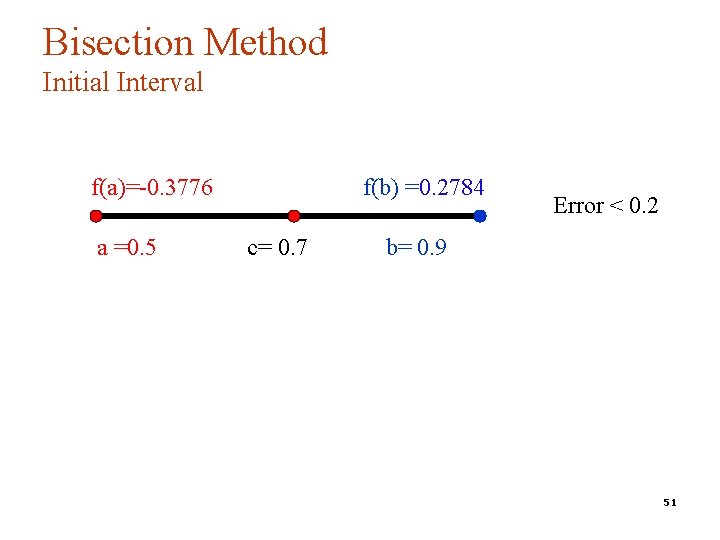 Bisection Method
Initial Interval

f(a)=-0.3776

f(b) =0.2784

Error < 0.2

a =0.5

c= 0.7

b= 0.9

51